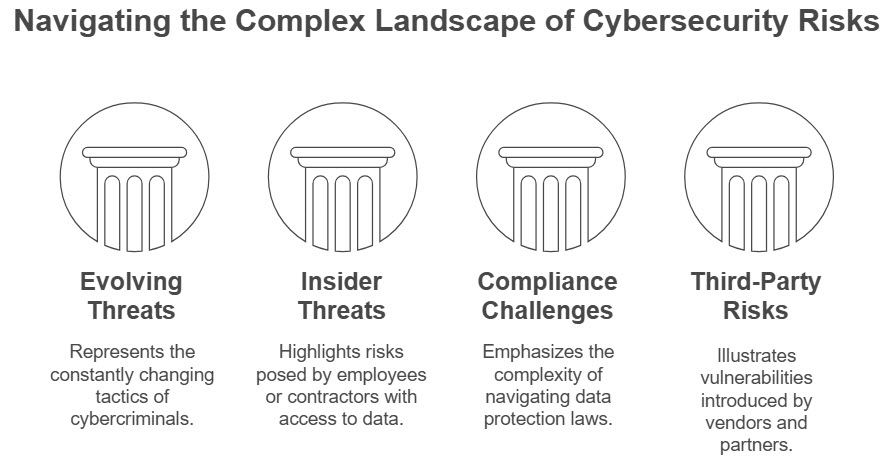 Navigating the Complex Landscape of Cybersecurity Risks

Evolving Threats

Represents the constantly changing tactics of cybercriminals.

Insider Threats

Highlights risks posed by employees or contractors with access to data.

Compliance Challenges

Emphasizes the complexity of navigating data protection laws.

Third-Party Risks

Illustrates vulnerabilities introduced by vendors and partners.